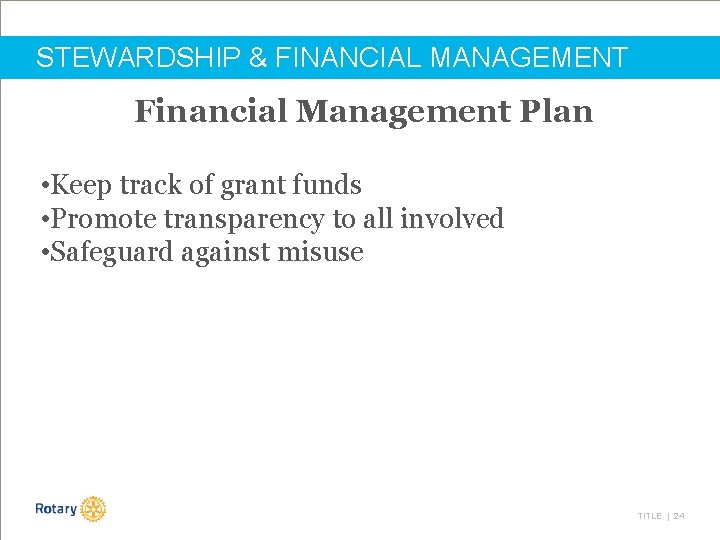 STEWARDSHIP & FINANCIAL MANAGEMENT

Financial Management Plan

•Keep track of grant funds
•Promote transparency to all involved
•Safeguard against misuse

Rotary

TITLE | 24